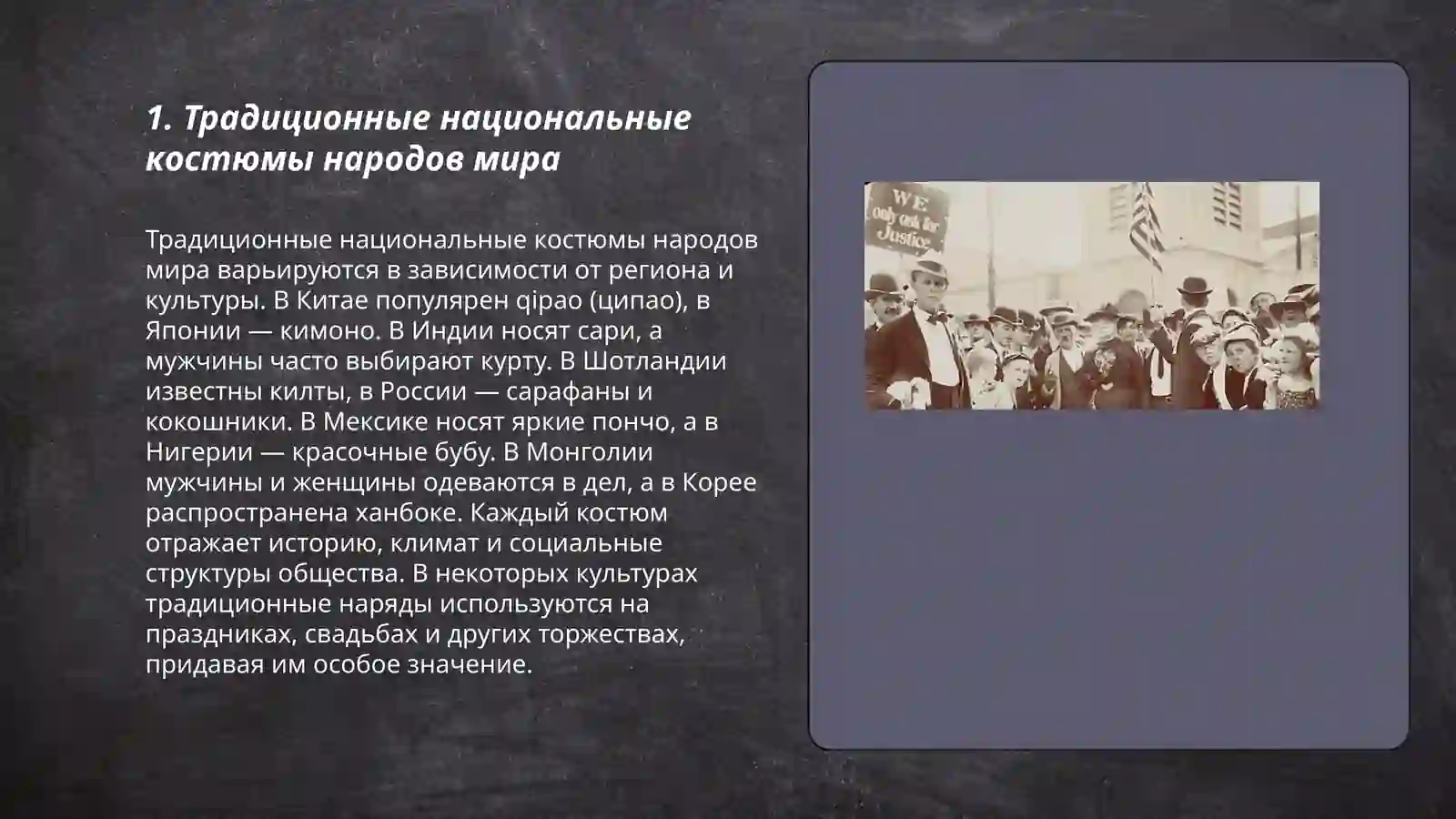 1. Традиционные национальные костюмы народов мира

Традиционные национальные костюмы народов мира варьируются в зависимости от региона и культуры. В Китае популярен qipao (ципао), в Японии — кимоно. В Индии носят сари, а мужчины часто выбирают курту. В Шотландии известны килты, в России — сарафаны и кокошники. В Мексике носят яркие пончо, а в Нигерии — красочные бубу. В Монголии мужчины и женщины одеваются в дел, а в Корее распространена ханбоке. Каждый костюм отражает историю, климат и социальные структуры общества. В некоторых культурах традиционные наряды используются на праздниках, свадьбах и других торжествах, придавая им особое значение.

WE
only ask for
Justice